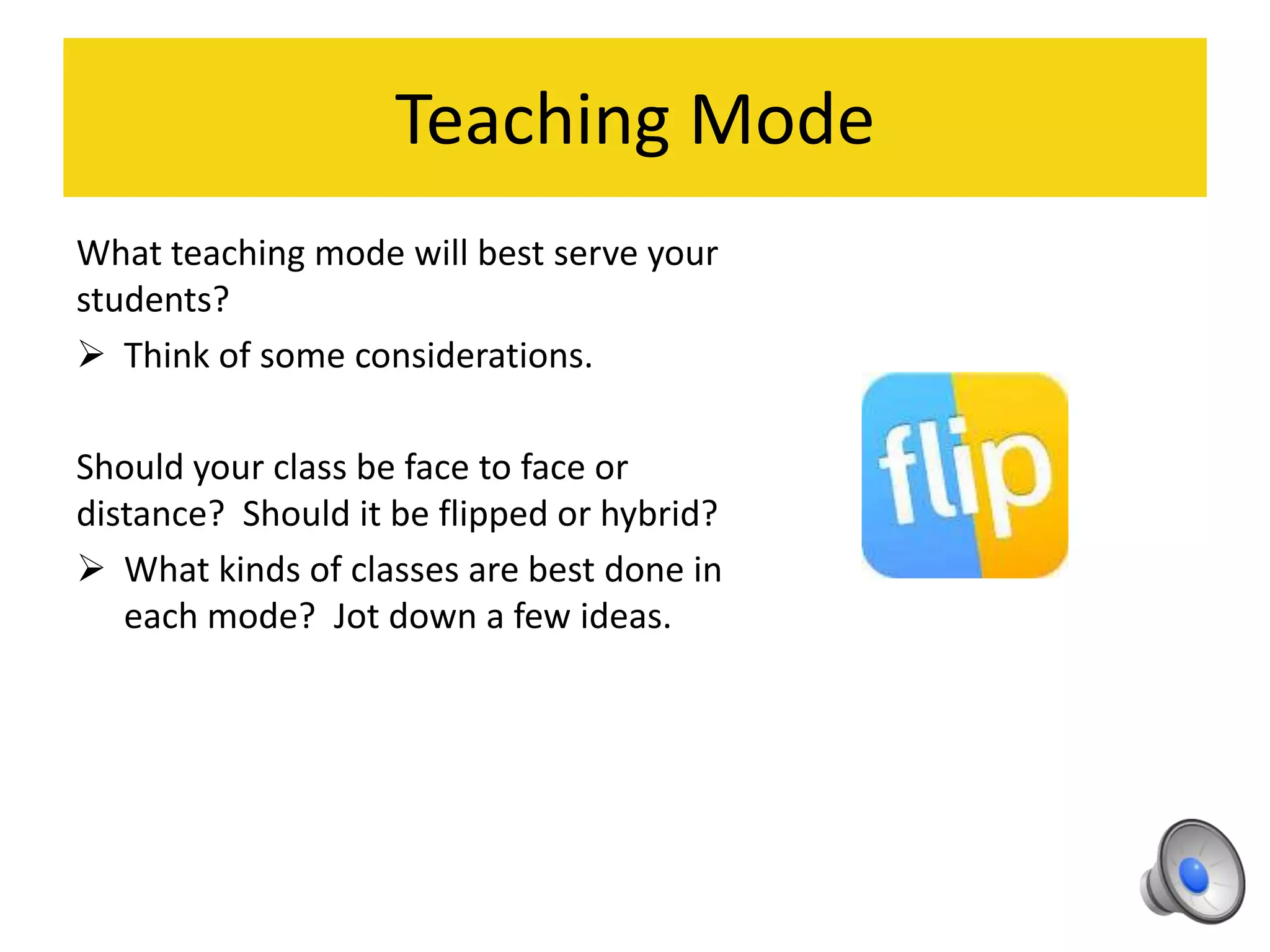 Teaching Mode

What teaching mode will best serve your students?

➢ Think of some considerations.

Should your class be face to face or distance? Should it be flipped or hybrid?

➢ What kinds of classes are best done in each mode? Jot down a few ideas.

flip